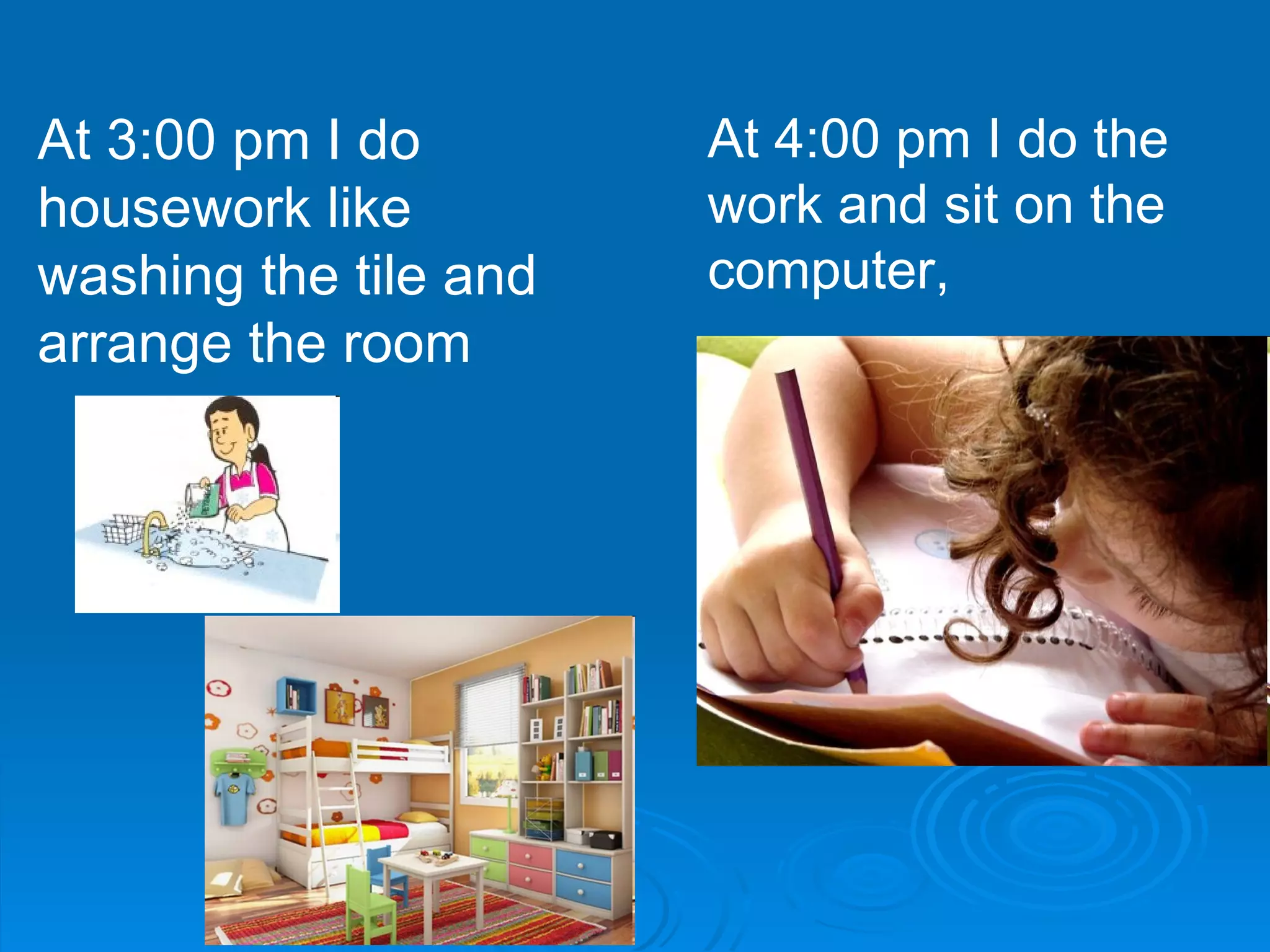 At 3:00 pm I do housework like washing the tile and arrange the room

At 4:00 pm I do the work and sit on the computer,